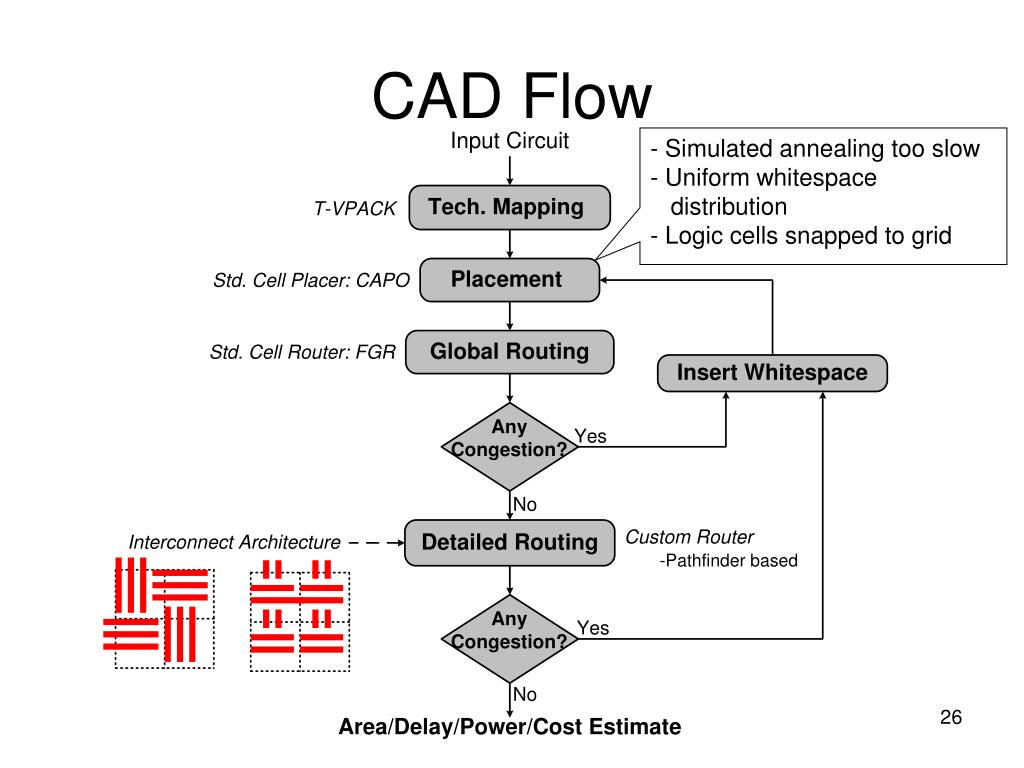 CAD Flow

Input Circuit

- Simulated annealing too slow
- Uniform whitespace distribution
- Logic cells snapped to grid

T-VPACK
Tech. Mapping

Std. Cell Placer: CAPO
Placement

Std. Cell Router: FGR
Global Routing

Insert Whitespace

Any Congestion?
Yes
No

Interconnect Architecture
Detailed Routing
Custom Router
-Pathfinder based

Any Congestion?
Yes
No

Area/Delay/Power/Cost Estimate

26